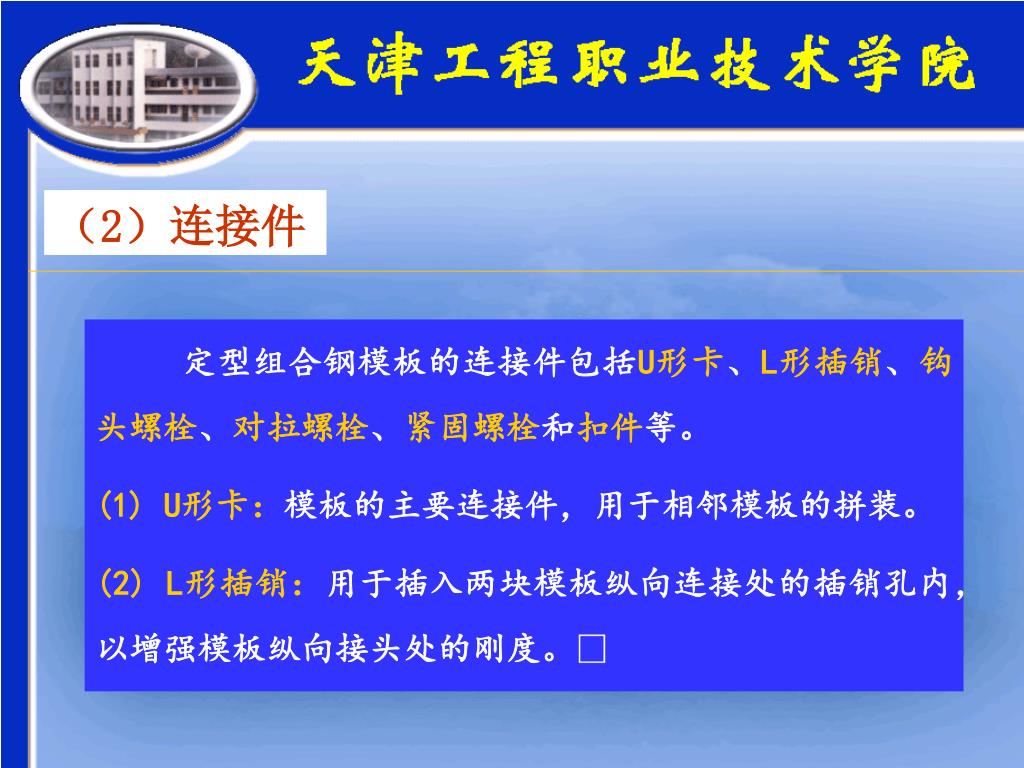 天津工程职业技术学院

（2）连接件

定型组合钢模板的连接件包括U形卡、L形插销、钩头螺栓、对拉螺栓、紧固螺栓和扣件等。

(1) U形卡：模板的主要连接件，用于相邻模板的拼装。

(2) L形插销：用于插入两块模板纵向连接处的插销孔内，以增强模板纵向接头处的刚度。□